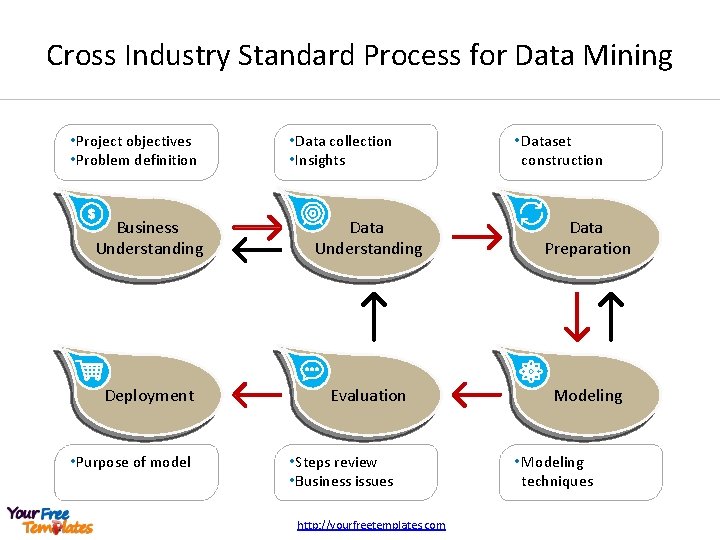 Cross Industry Standard Process for Data Mining

•Project objectives
•Problem definition

•Data collection
•Insights

•Dataset construction

Business Understanding

Data Understanding

Data Preparation

Deployment

Evaluation

Modeling

•Purpose of model

•Steps review
•Business issues

•Modeling techniques

Your Free Templates

http://yourfreetemplates.com